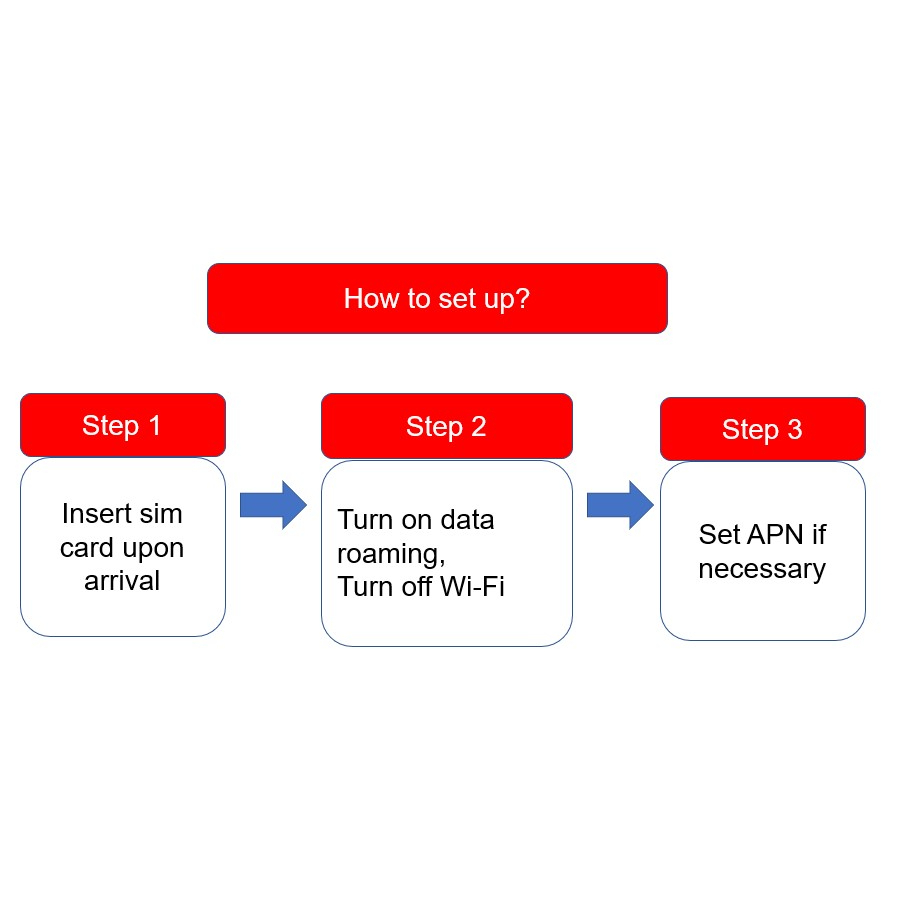 How to set up?

Step 1

Insert sim card upon arrival

Step 2

Turn on data roaming,
Turn off Wi-Fi

Step 3

Set APN if necessary